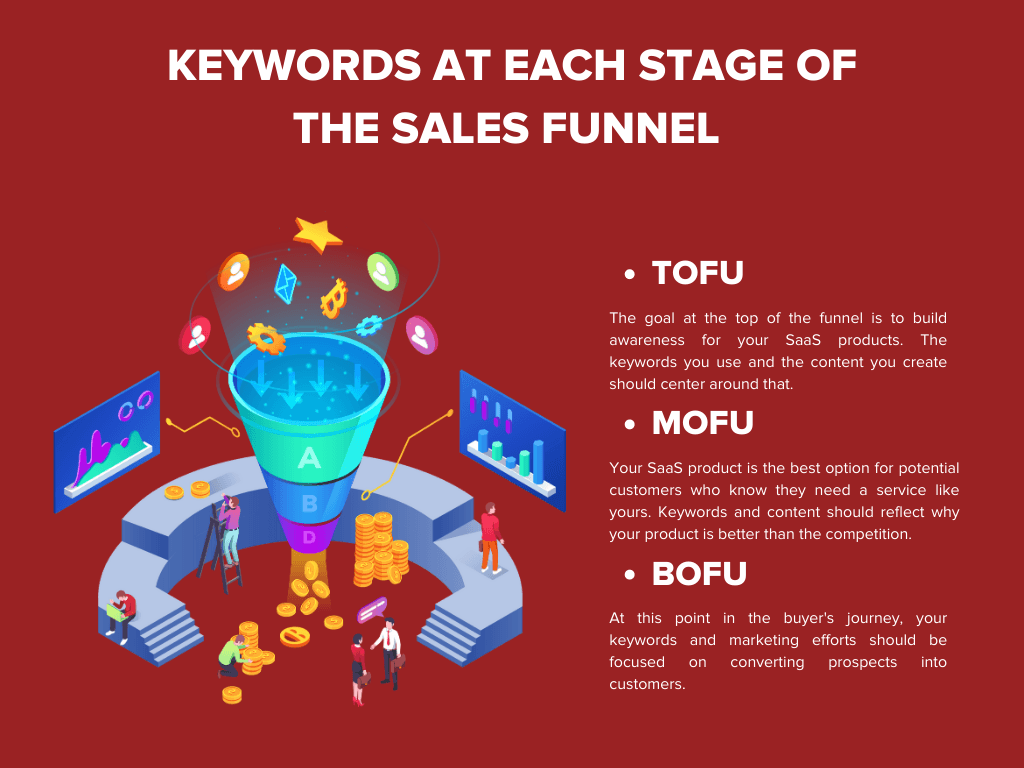 KEYWORDS AT EACH STAGE OF THE SALES FUNNEL

A
B
D

• TOFU

The goal at the top of the funnel is to build awareness for your SaaS products. The keywords you use and the content you create should center around that.

• MOFU

Your SaaS product is the best option for potential customers who know they need a service like yours. Keywords and content should reflect why your product is better than the competition.

• BOFU

At this point in the buyer's journey, your keywords and marketing efforts should be focused on converting prospects into customers.